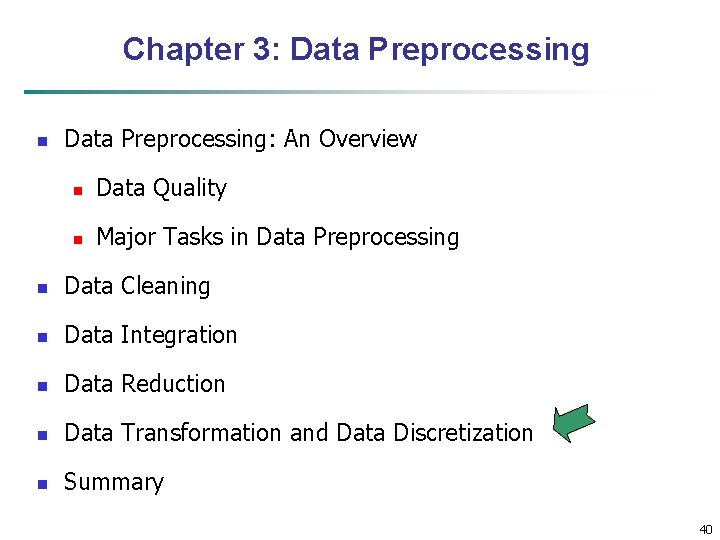 Chapter 3: Data Preprocessing

- Data Preprocessing: An Overview
  - Data Quality
  - Major Tasks in Data Preprocessing
- Data Cleaning
- Data Integration
- Data Reduction
- Data Transformation and Data Discretization
- Summary

40